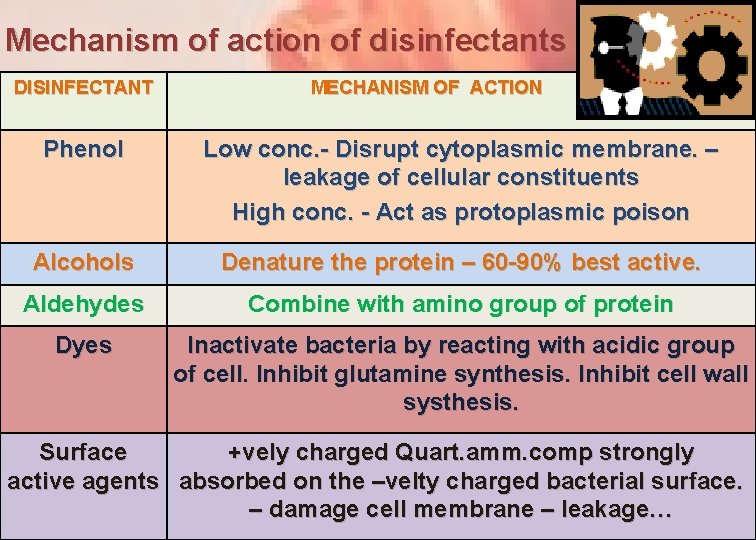 Mechanism of action of disinfectants

| DISINFECTANT | MECHANISM OF ACTION |
|---|---|
| Phenol | Low conc.- Disrupt cytoplasmic membrane. – leakage of cellular constituents High conc. - Act as protoplasmic poison |
| Alcohols | Denature the protein – 60-90% best active. |
| Aldehydes | Combine with amino group of protein |
| Dyes | Inactivate bacteria by reacting with acidic group of cell. Inhibit glutamine synthesis. Inhibit cell wall systhesis. |
| Surface active agents | +vely charged Quart.amm.comp strongly absorbed on the –velty charged bacterial surface. – damage cell membrane – leakage… |